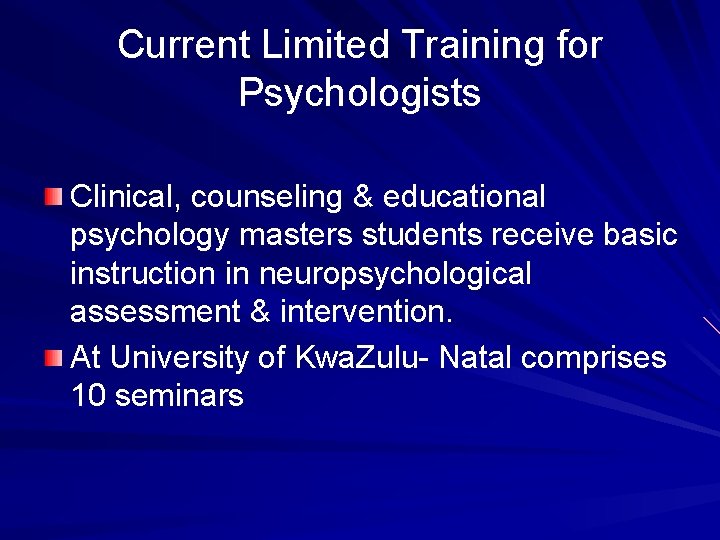 Current Limited Training for Psychologists

Clinical, counseling & educational psychology masters students receive basic instruction in neuropsychological assessment & intervention.

At University of KwaZulu- Natal comprises 10 seminars